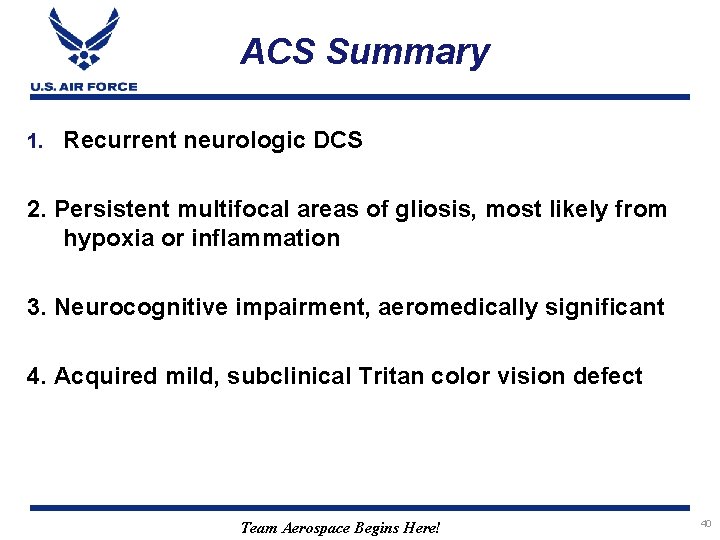 U.S. AIR FORCE

ACS Summary

1. Recurrent neurologic DCS

2. Persistent multifocal areas of gliosis, most likely from hypoxia or inflammation

3. Neurocognitive impairment, aeromedically significant

4. Acquired mild, subclinical Tritan color vision defect

Team Aerospace Begins Here!

40